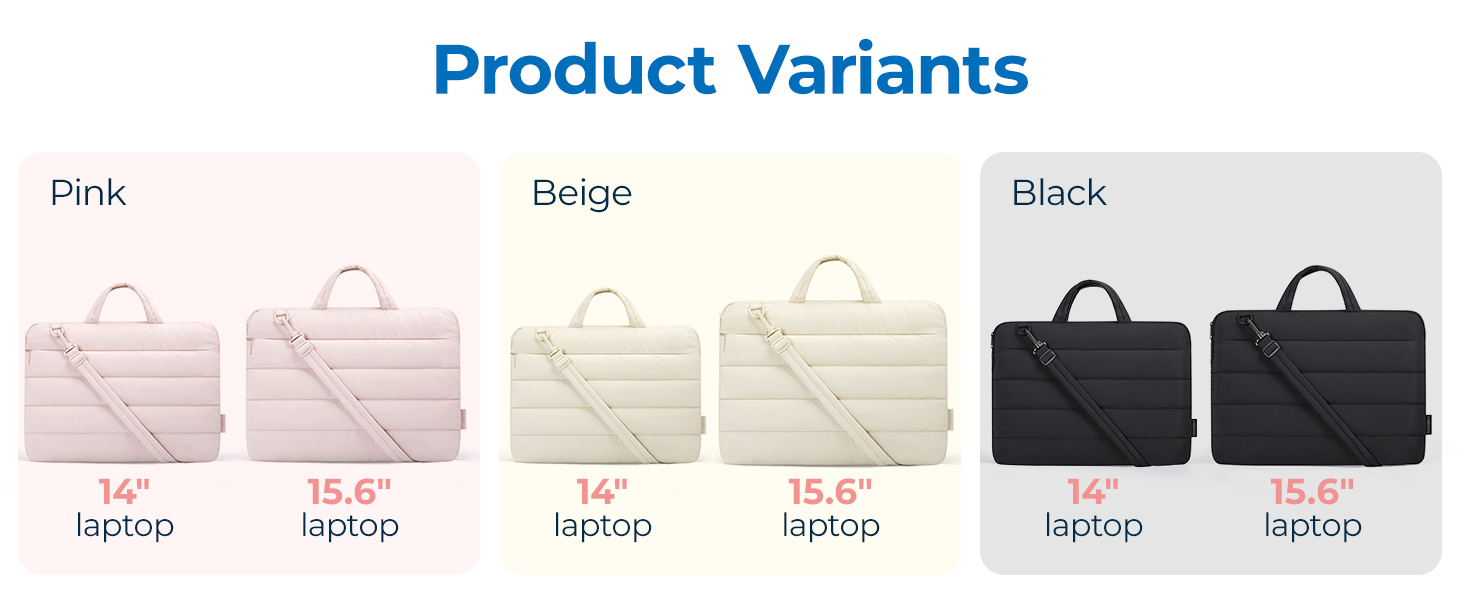 Product Variants

Pink

14"
laptop

15.6"
laptop

Beige

14"
laptop

15.6"
laptop

Black

14"
laptop

15.6"
laptop